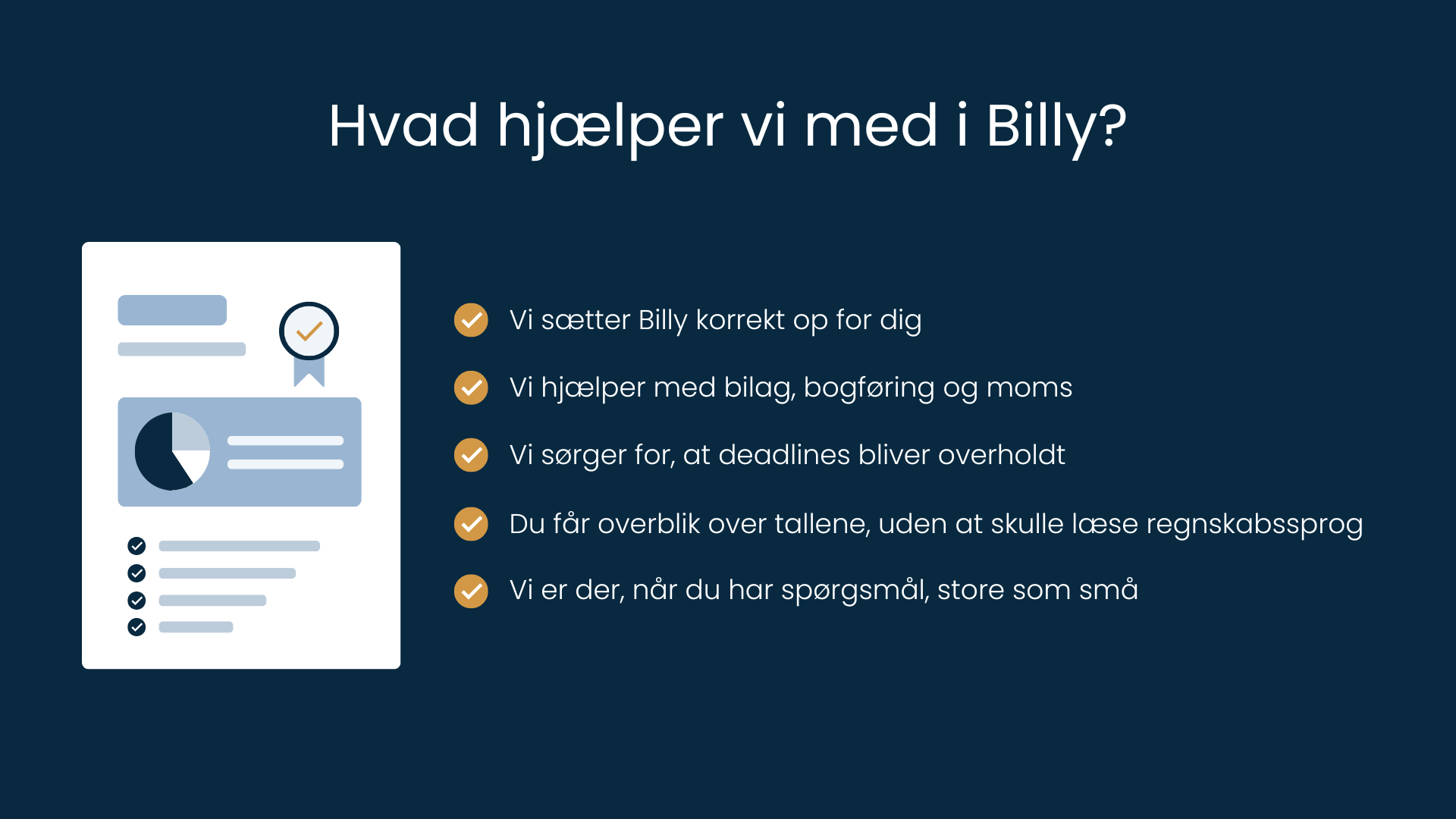 Hvad hjælper vi med i Billy?

Vi sætter Billy korrekt op for dig

Vi hjælper med bilag, bogføring og moms

Vi sørger for, at deadlines bliver overholdt

Du får overblik over tallene, uden at skulle læse regnskabssprog

Vi er der, når du har spørgsmål, store som små